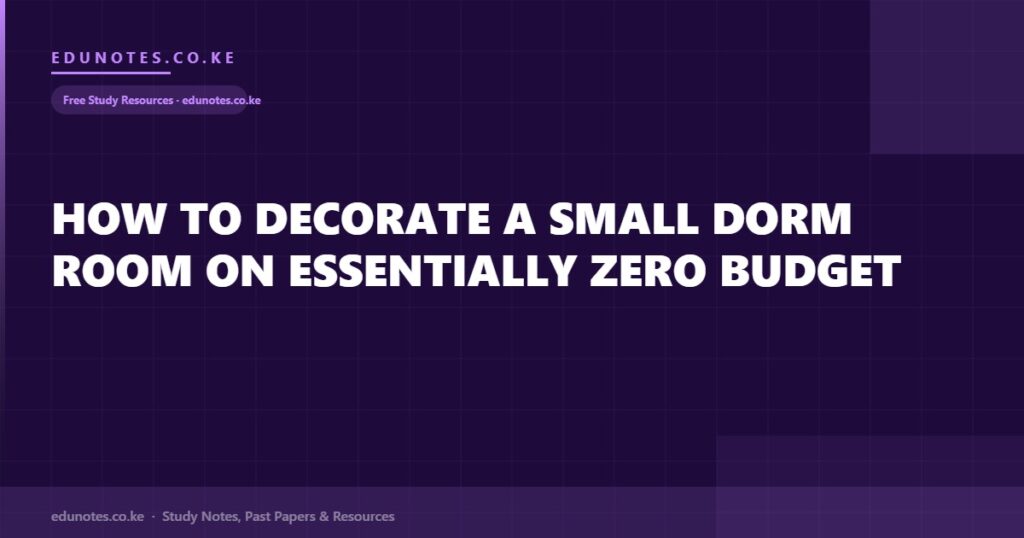 EDUNOTES.CO.KE

Free Study Resources - edunotes.co.ke

HOW TO DECORATE A SMALL DORM ROOM ON ESSENTIALLY ZERO BUDGET

edunotes.co.ke · Study Notes, Past Papers & Resources